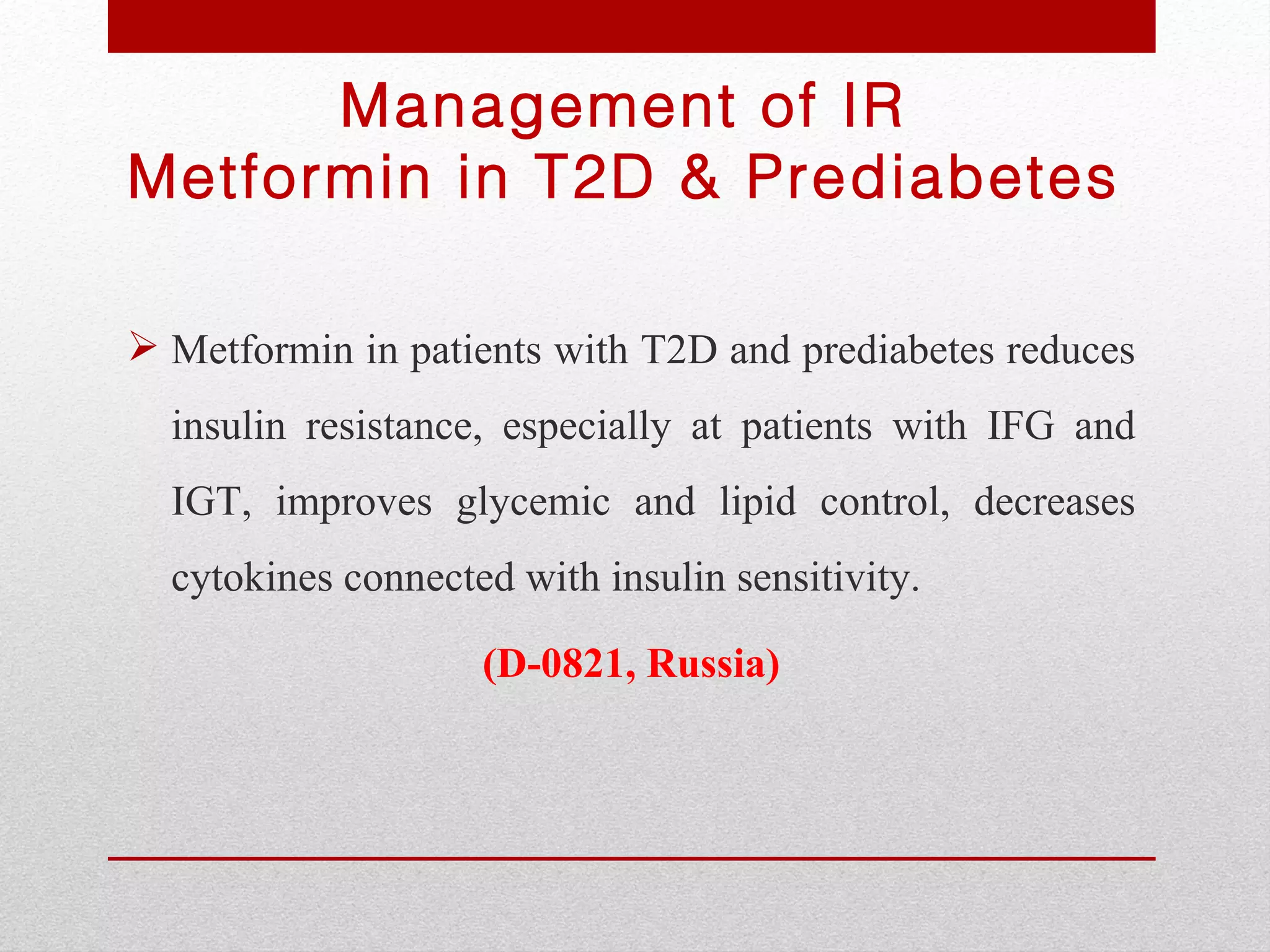 Management of IR
Metformin in T2D & Prediabetes

➢ Metformin in patients with T2D and prediabetes reduces insulin resistance, especially at patients with IFG and IGT, improves glycemic and lipid control, decreases cytokines connected with insulin sensitivity.

(D-0821, Russia)